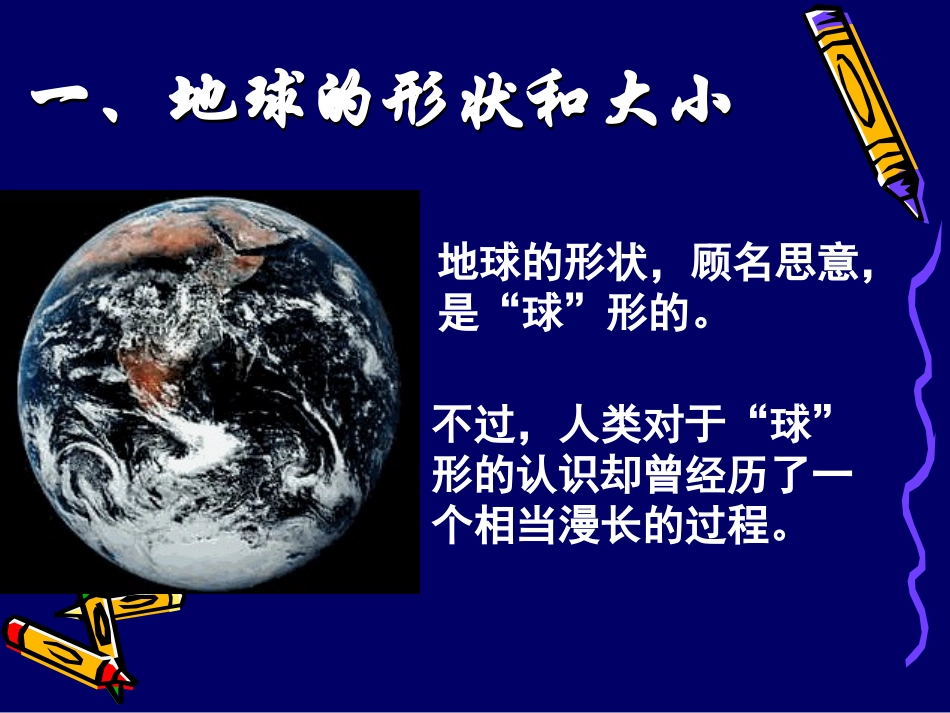 一、地球的形状和大小

地球的形状，顾名思意，是“球”形的。

不过，人类对于“球”形的认识却曾经历了一个相当漫长的过程。